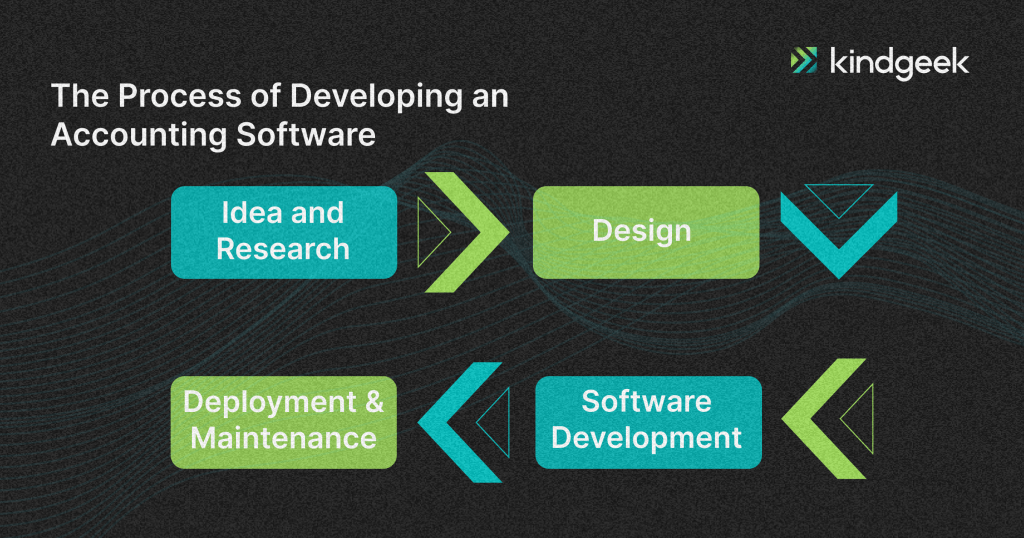 kindgeek

The Process of Developing an Accounting Software

Idea and Research

Design

Software Development

Deployment & Maintenance